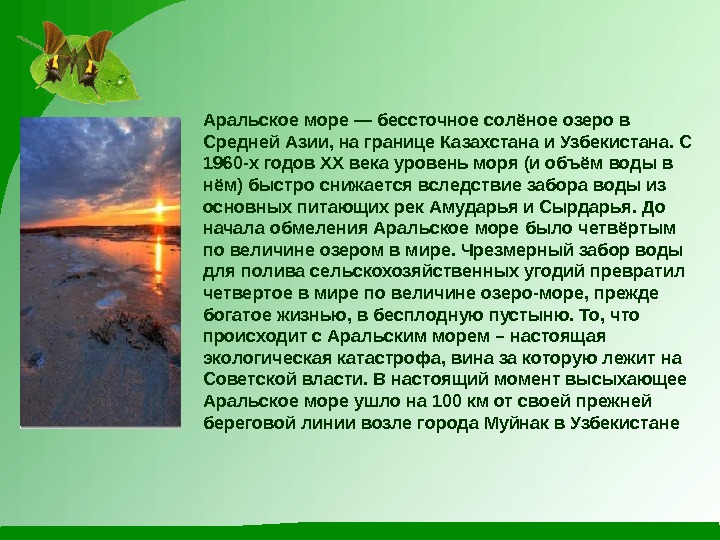 Аральское море — бессточное солёное озеро в Средней Азии, на границе Казахстана и Узбекистана. С 1960-х годов XX века уровень моря (и объём воды в нём) быстро снижается вследствие забора воды из основных питающих рек Амударья и Сырдарья. До начала обмеления Аральское море было четвёртым по величине озером в мире. Чрезмерный забор воды для полива сельскохозяйственных угодий превратил четвертое в мире по величине озеро-море, прежде богатое жизнью, в бесплодную пустыню. То, что происходит с Аральским морем – настоящая экологическая катастрофа, вина за которую лежит на Советской власти. В настоящий момент высыхающее Аральское море ушло на 100 км от своей прежней береговой линии возле города Муйнак в Узбекистане